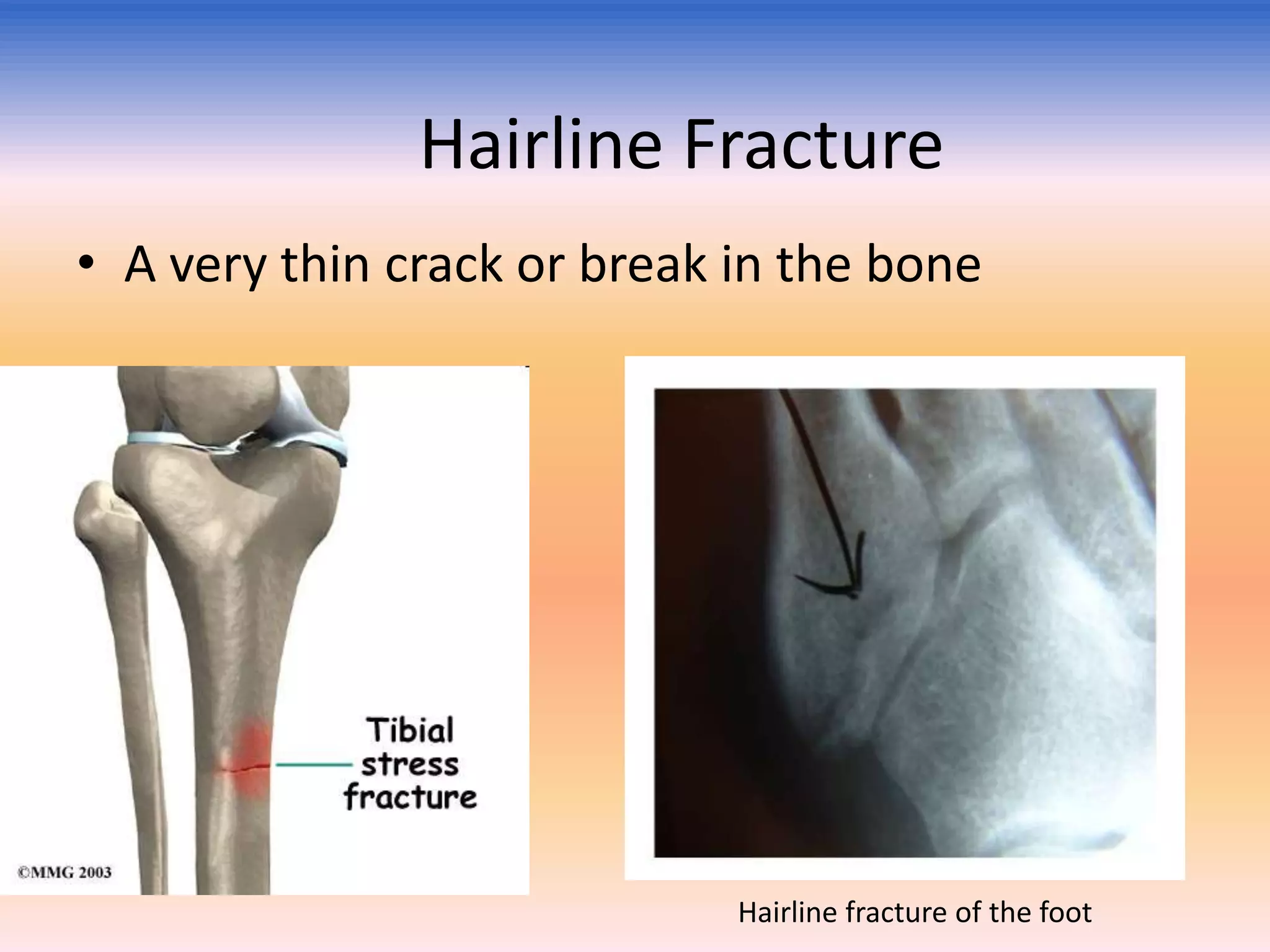 Hairline Fracture

• A very thin crack or break in the bone

Tibial stress fracture

©MMG 2003

Hairline fracture of the foot